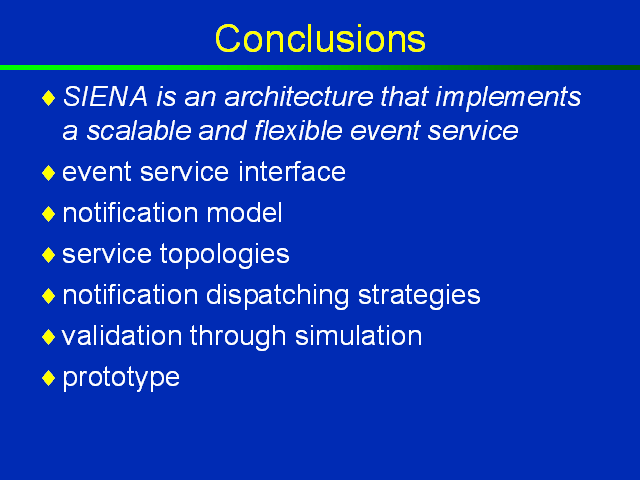 Conclusions

♦ SIENA is an architecture that implements a scalable and flexible event service

♦ event service interface

♦ notification model

♦ service topologies

♦ notification dispatching strategies

♦ validation through simulation

♦ prototype